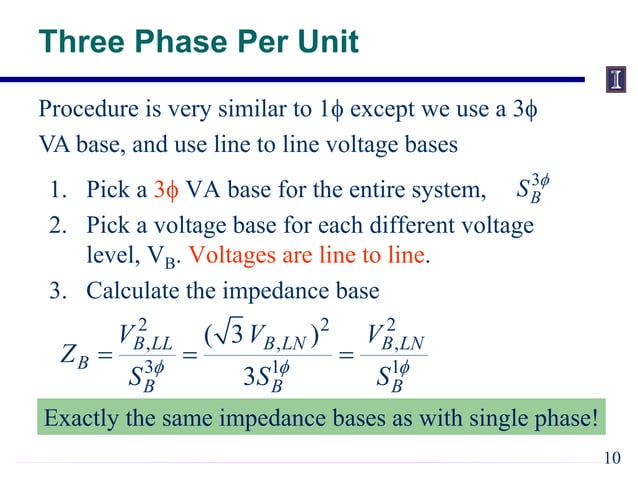 Three Phase Per Unit

I

Procedure is very similar to 1ϕ except we use a 3ϕ VA base, and use line to line voltage bases

1. Pick a 3ϕ VA base for the entire system, $S_B^{3\phi}$
2. Pick a voltage base for each different voltage level, $V_B$. Voltages are line to line.
3. Calculate the impedance base

$Z_B = \frac{V_{B,LL}^2}{S_B^{3\phi}} = \frac{(\sqrt{3}\,V_{B,LN})^2}{3S_B^{1\phi}} = \frac{V_{B,LN}^2}{S_B^{1\phi}}$

Exactly the same impedance bases as with single phase!

10